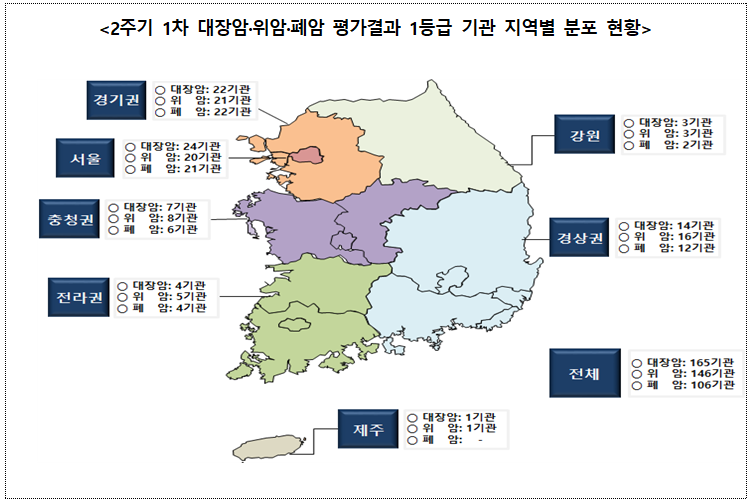 <2주기 1차 대장암·위암·폐암 평가결과 1등급 기관 지역별 분포 현황>

경기권
○ 대장암: 22기관
○ 위 암: 21기관
○ 폐 암: 22기관

서울
○ 대장암: 24기관
○ 위 암: 20기관
○ 폐 암: 21기관

충청권
○ 대장암: 7기관
○ 위 암: 8기관
○ 폐 암: 6기관

전라권
○ 대장암: 4기관
○ 위 암: 5기관
○ 폐 암: 4기관

강원
○ 대장암: 3기관
○ 위 암: 3기관
○ 폐 암: 2기관

경상권
○ 대장암: 14기관
○ 위 암: 16기관
○ 폐 암: 12기관

전체
○ 대장암: 165기관
○ 위 암: 146기관
○ 폐 암: 106기관

제주
○ 대장암: 1기관
○ 위 암: 1기관
○ 폐 암: -